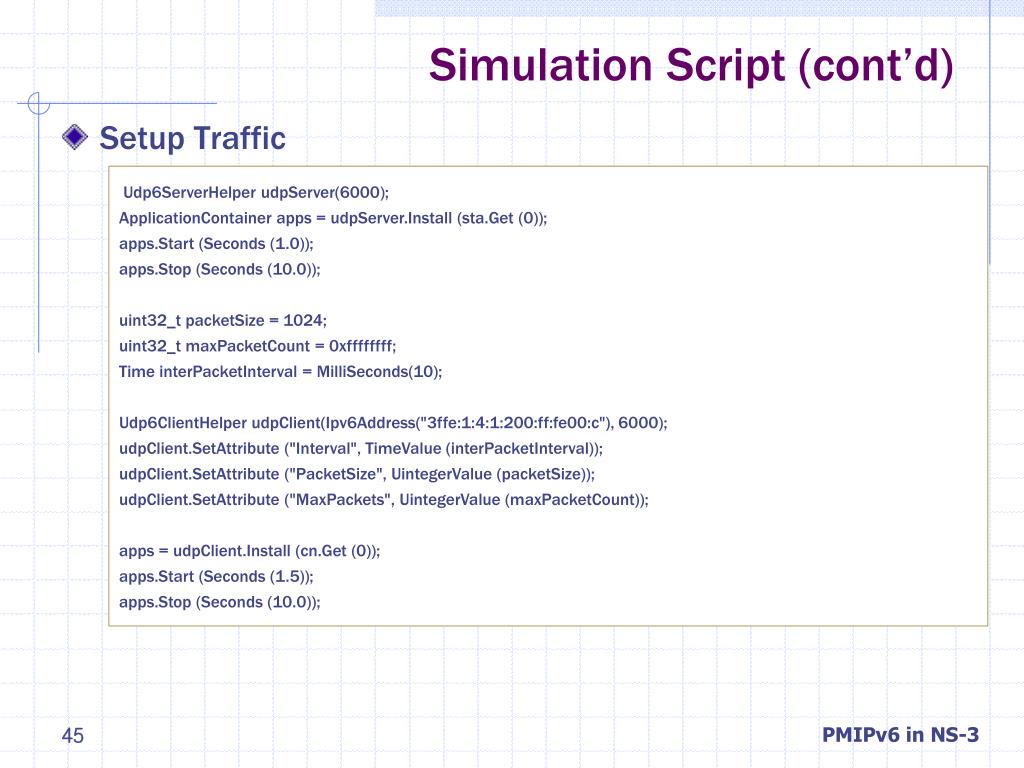 Simulation Script (cont'd)

Setup Traffic

Udp6ServerHelper udpServer(6000);
ApplicationContainer apps = udpServer.Install (sta.Get (0));
apps.Start (Seconds (1.0));
apps.Stop (Seconds (10.0));

uint32_t packetSize = 1024;
uint32_t maxPacketCount = 0xffffffff;
Time interPacketInterval = MilliSeconds(10);

Udp6ClientHelper udpClient(Ipv6Address("3ffe:1:4:1:200:ff:fe00:c"), 6000);
udpClient.SetAttribute ("Interval", TimeValue (interPacketInterval));
udpClient.SetAttribute ("PacketSize", UintegerValue (packetSize));
udpClient.SetAttribute ("MaxPackets", UintegerValue (maxPacketCount));

apps = udpClient.Install (cn.Get (0));
apps.Start (Seconds (1.5));
apps.Stop (Seconds (10.0));

45

PMIPv6 in NS-3